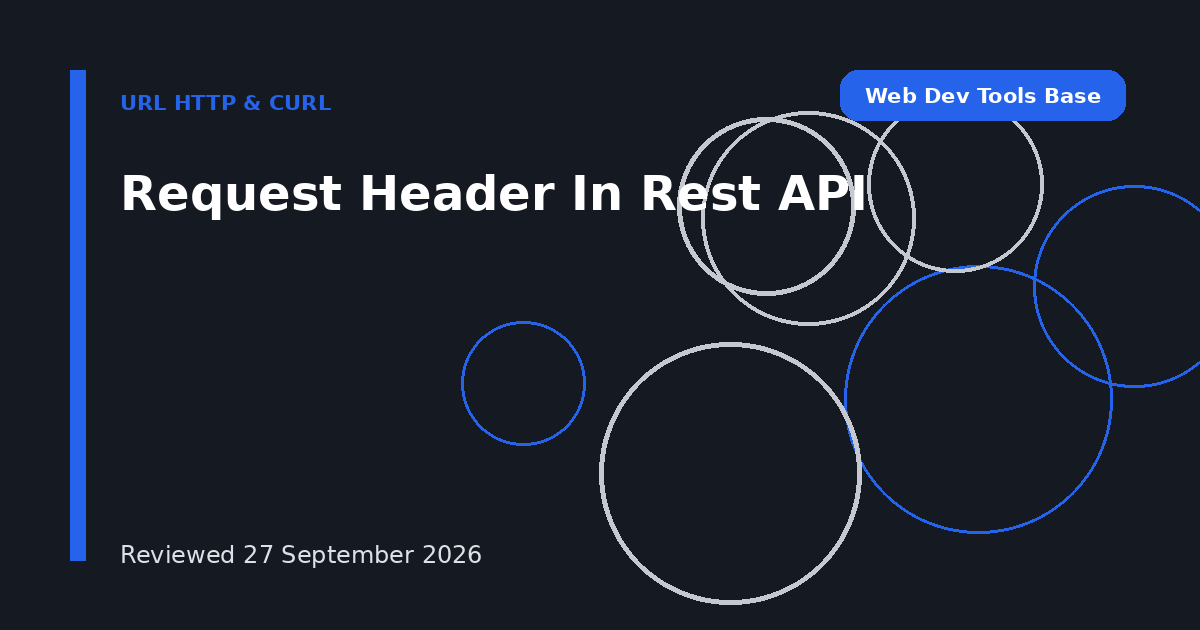 URL HTTP & CURL

Web Dev Tools Base

Request Header In Rest API

Reviewed 27 September 2026